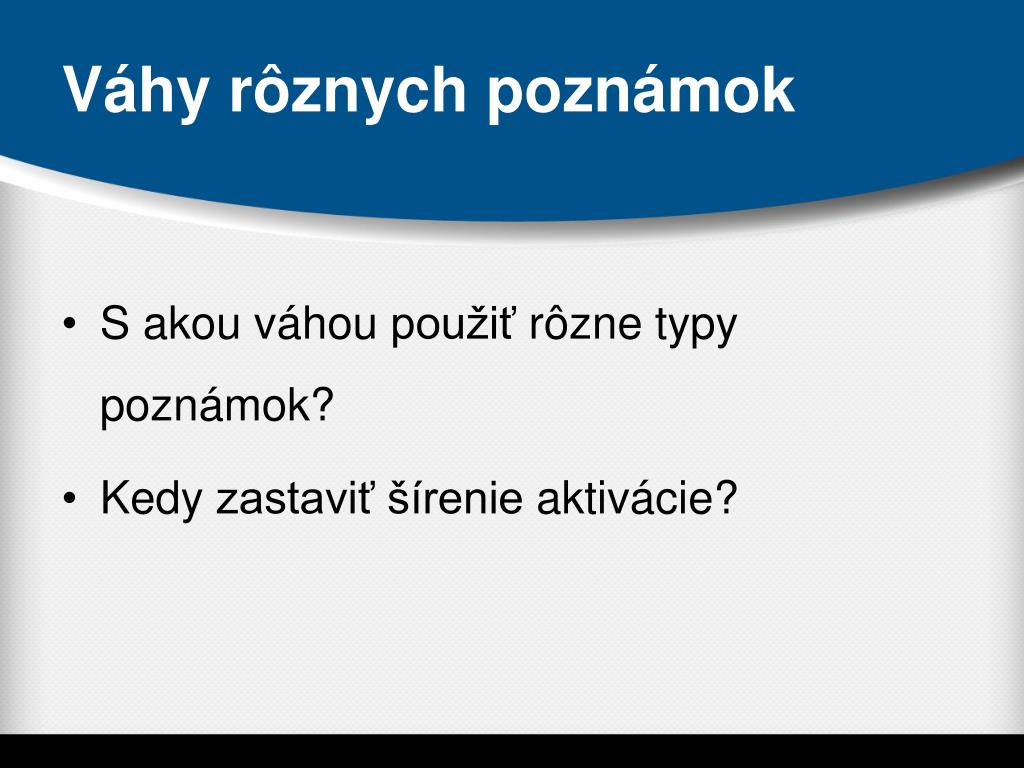 Váhy rôznych poznámok

• S akou váhou použiť rôzne typy poznámok?

• Kedy zastaviť šírenie aktivácie?